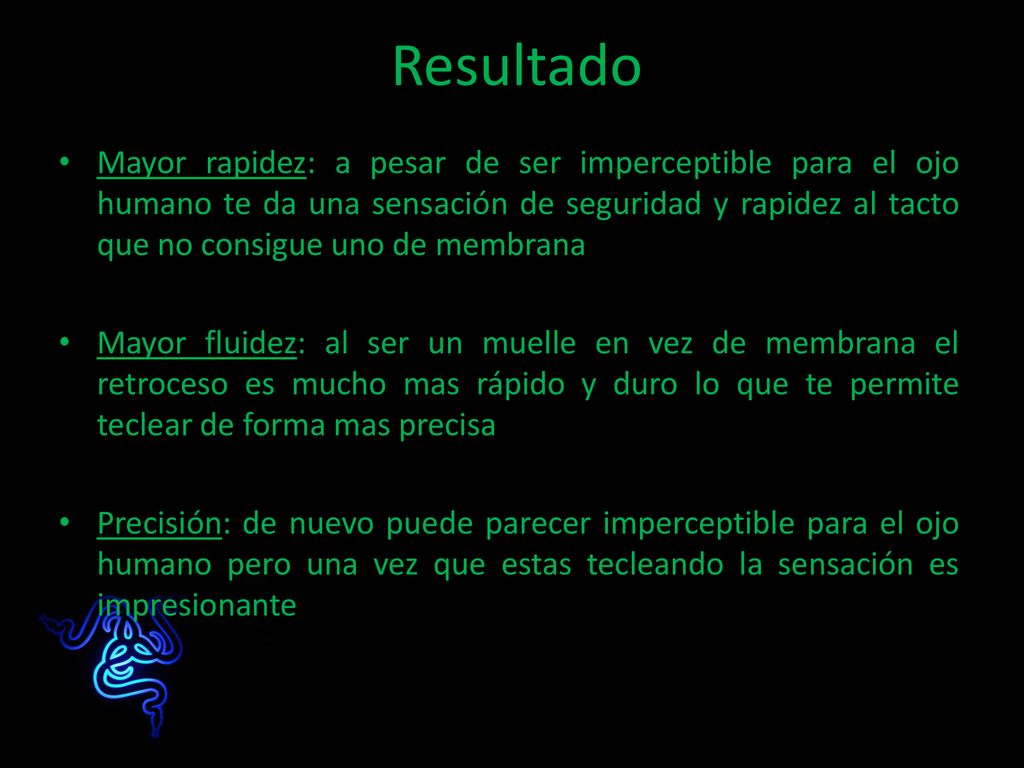 Resultado

• Mayor rapidez: a pesar de ser imperceptible para el ojo humano te da una sensación de seguridad y rapidez al tacto que no consigue uno de membrana

• Mayor fluidez: al ser un muelle en vez de membrana el retroceso es mucho mas rápido y duro lo que te permite teclear de forma mas precisa

• Precisión: de nuevo puede parecer imperceptible para el ojo humano pero una vez que estas tecleando la sensación es impresionante